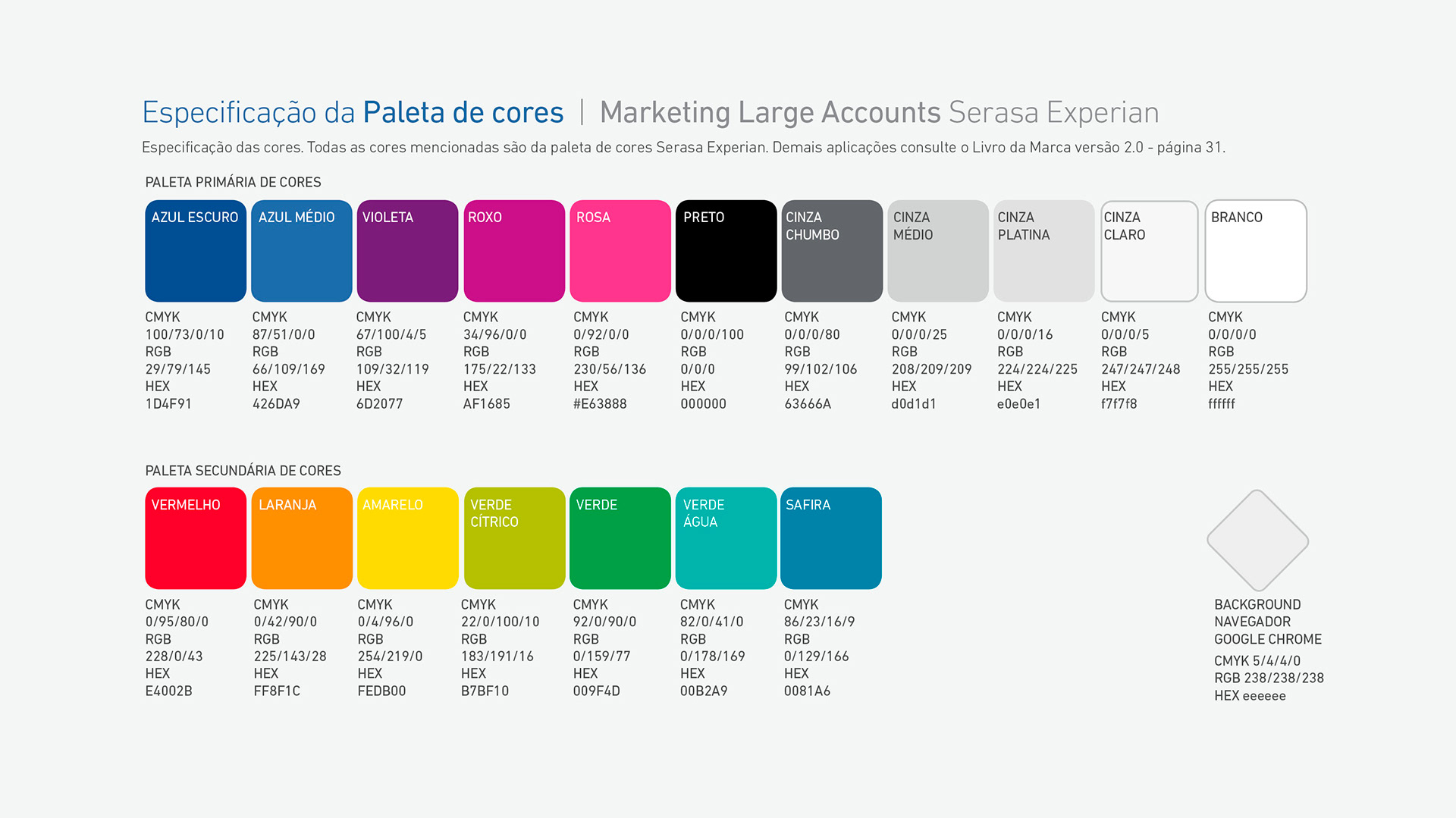 Especificação da Paleta de cores | Marketing Large Accounts Serasa Experian

Especificação das cores. Todas as cores mencionadas são da paleta de cores Serasa Experian. Demais aplicações consulte o Livro da Marca versão 2.0 - página 31.

PALETA PRIMÁRIA DE CORES

AZUL ESCURO
CMYK 100/73/0/10
RGB 29/79/145
HEX 1D4F91

AZUL MÉDIO
CMYK 87/51/0/0
RGB 66/109/169
HEX 426DA9

VIOLETA
CMYK 67/100/4/5
RGB 109/32/119
HEX 6D2077

ROXO
CMYK 34/96/0/0
RGB 175/22/133
HEX AF1685

ROSA
CMYK 0/92/0/0
RGB 230/56/136
HEX #E63888

PRETO
CMYK 0/0/0/100
RGB 0/0/0
HEX 000000

CINZA CHUMBO
CMYK 0/0/0/80
RGB 99/102/106
HEX 63666A

CINZA MÉDIO
CMYK 0/0/0/25
RGB 208/209/209
HEX d0d1d1

CINZA PLATINA
CMYK 0/0/0/16
RGB 224/224/225
HEX e0e0e1

CINZA CLARO
CMYK 0/0/0/5
RGB 247/247/248
HEX f7f7f8

BRANCO
CMYK 0/0/0/0
RGB 255/255/255
HEX ffffff

PALETA SECUNDÁRIA DE CORES

VERMELHO
CMYK 0/95/80/0
RGB 228/0/43
HEX E4002B

LARANJA
CMYK 0/42/90/0
RGB 225/143/28
HEX FF8F1C

AMARELO
CMYK 0/4/96/0
RGB 254/219/0
HEX FEDB00

VERDE CÍTRICO
CMYK 22/0/100/10
RGB 183/191/16
HEX B7BF10

VERDE
CMYK 92/0/90/0
RGB 0/159/77
HEX 009F4D

VERDE ÁGUA
CMYK 82/0/41/0
RGB 0/178/169
HEX 00B2A9

SAFIRA
CMYK 86/23/16/9
RGB 0/129/166
HEX 0081A6

BACKGROUND NAVEGADOR GOOGLE CHROME
CMYK 5/4/4/0
RGB 238/238/238
HEX eeeeee